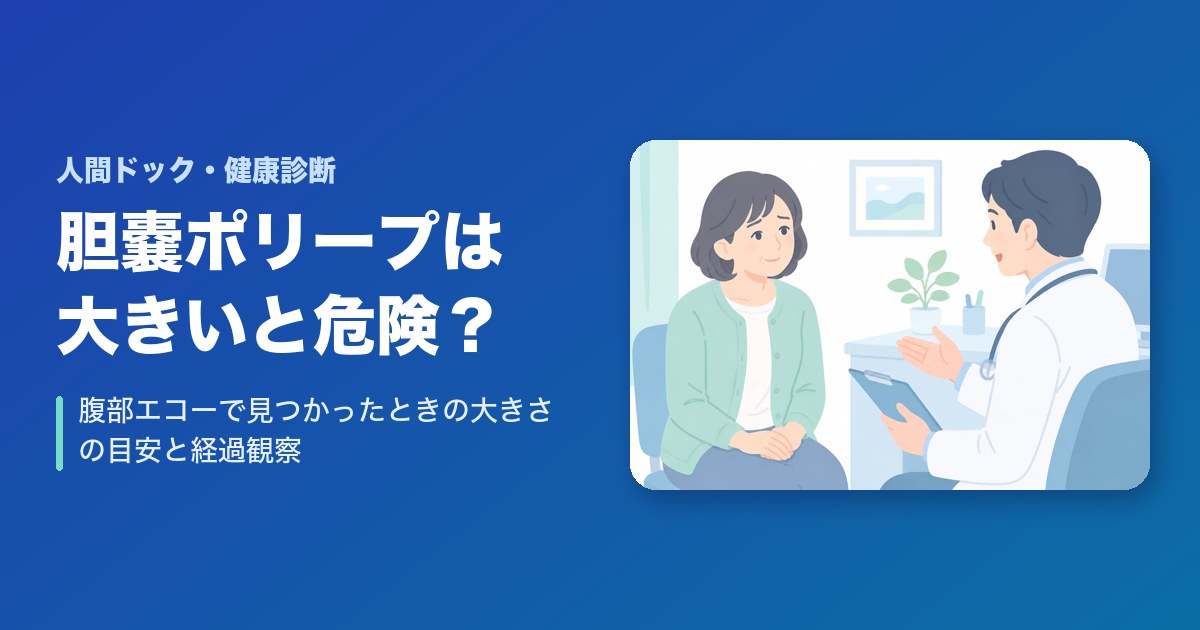 人間ドック・健康診断

胆嚢ポリープは
大きいと危険？

腹部エコーで見つかったときの大きさの目安と経過観察